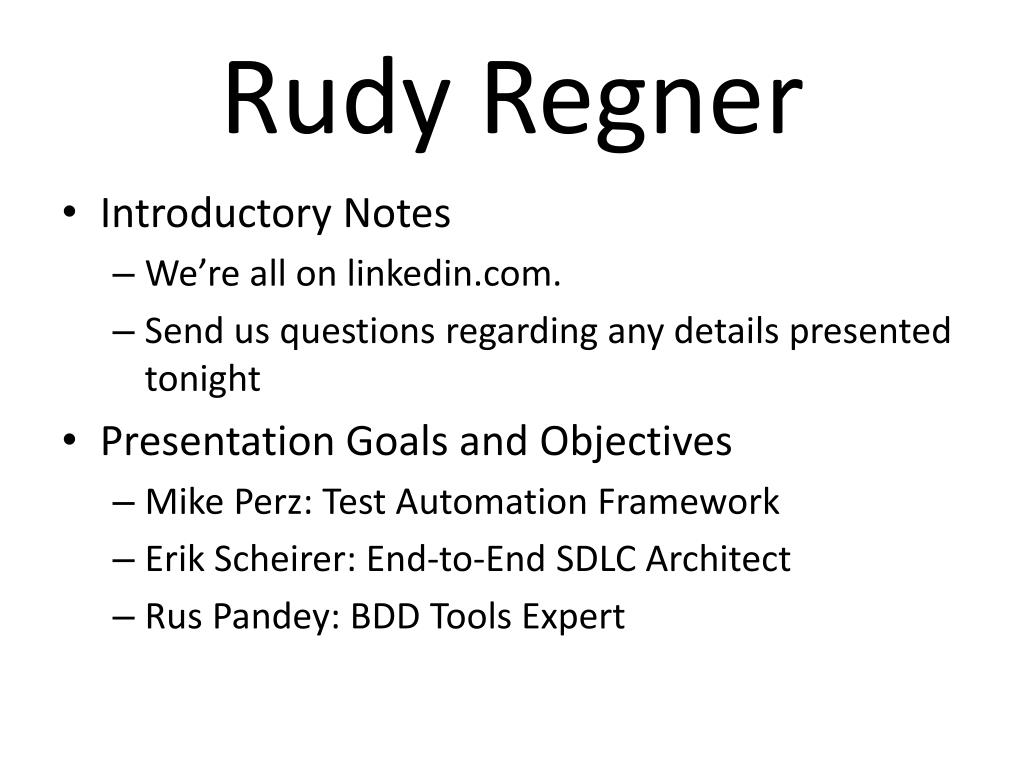 Rudy Regner

• Introductory Notes
– We’re all on linkedin.com.
– Send us questions regarding any details presented tonight
• Presentation Goals and Objectives
– Mike Perz: Test Automation Framework
– Erik Scheirer: End-to-End SDLC Architect
– Rus Pandey: BDD Tools Expert